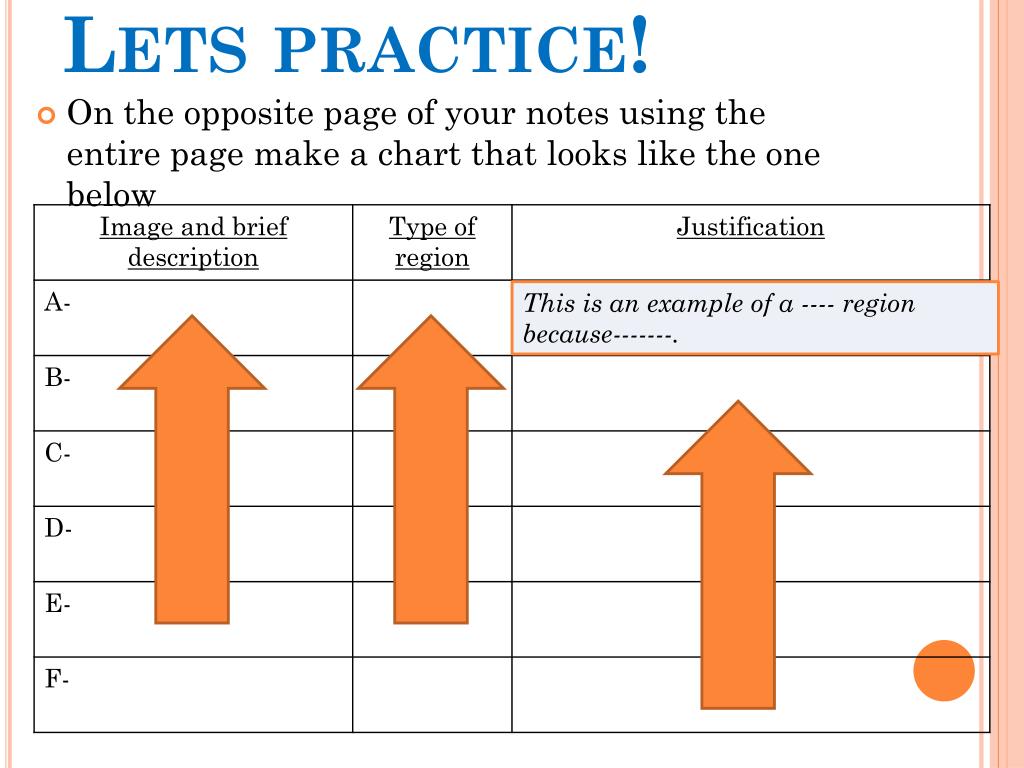 LETS PRACTICE!

On the opposite page of your notes using the entire page make a chart that looks like the one below

| Image and brief description | Type of region | Justification |
|---|---|---|
| A- | | This is an example of a ---- region because-------. |
| B- | | |
| C- | | |
| D- | | |
| E- | | |
| F- | | |